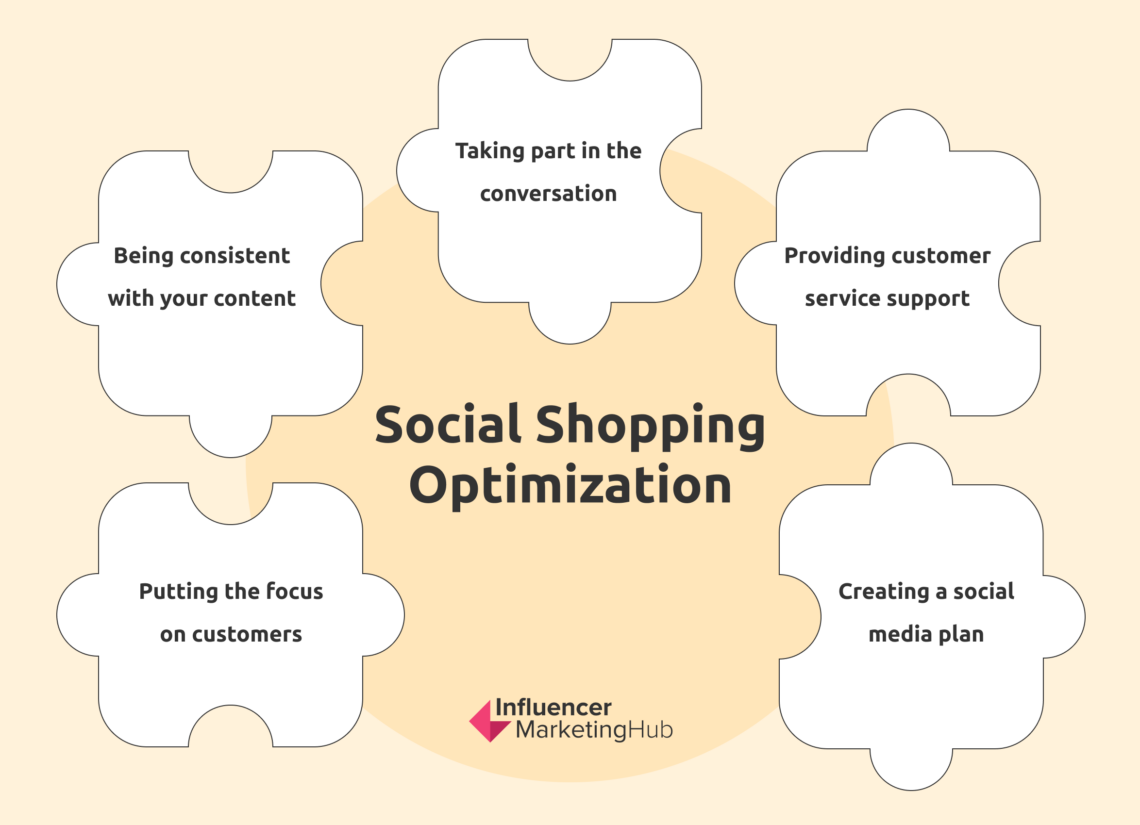 Taking part in the conversation

Being consistent with your content

Providing customer service support

Social Shopping Optimization

Putting the focus on customers

Creating a social media plan

Influencer MarketingHub